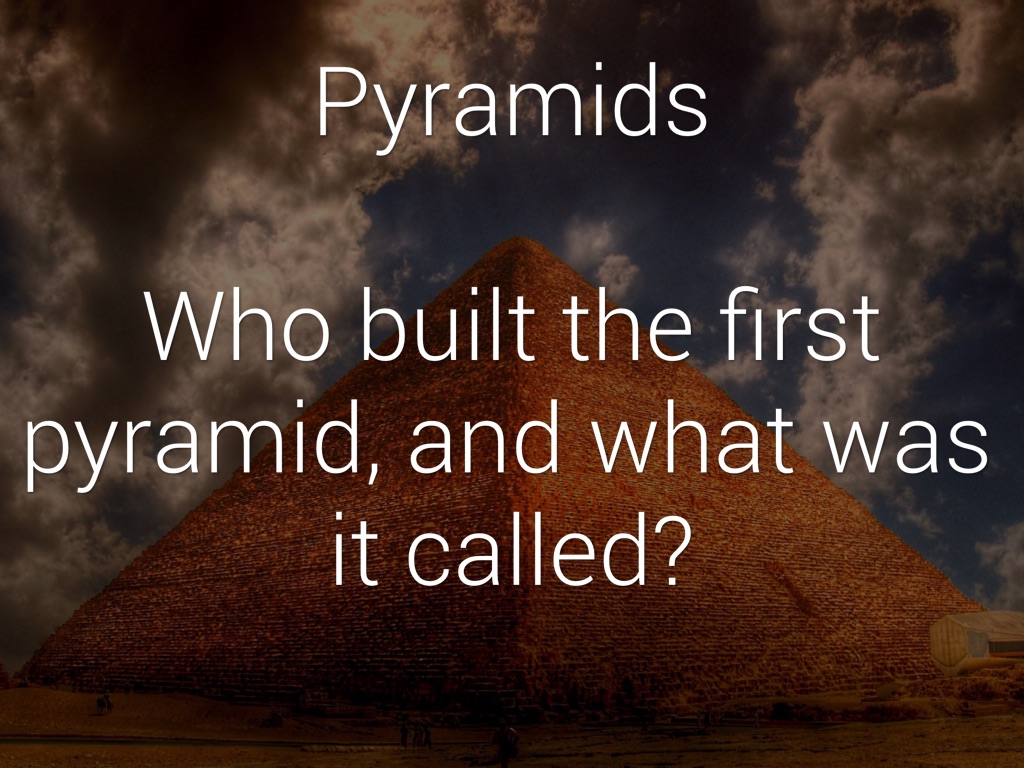 Pyramids

Who built the first pyramid, and what was it called?